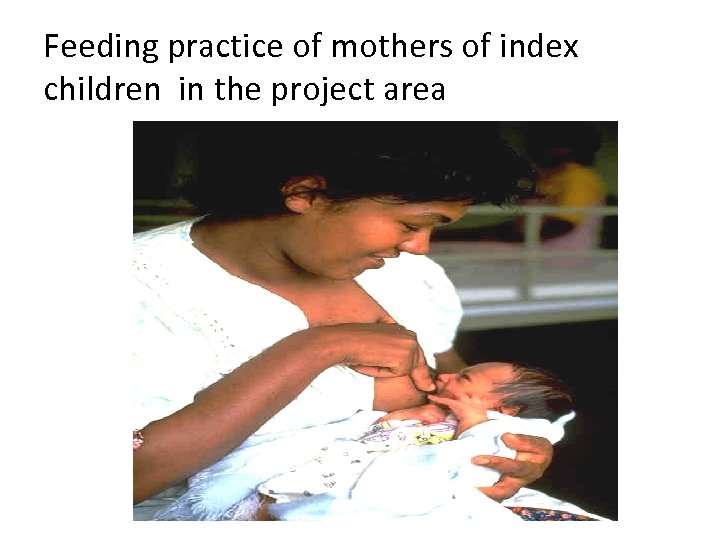 Feeding practice of mothers of index children  in the project area